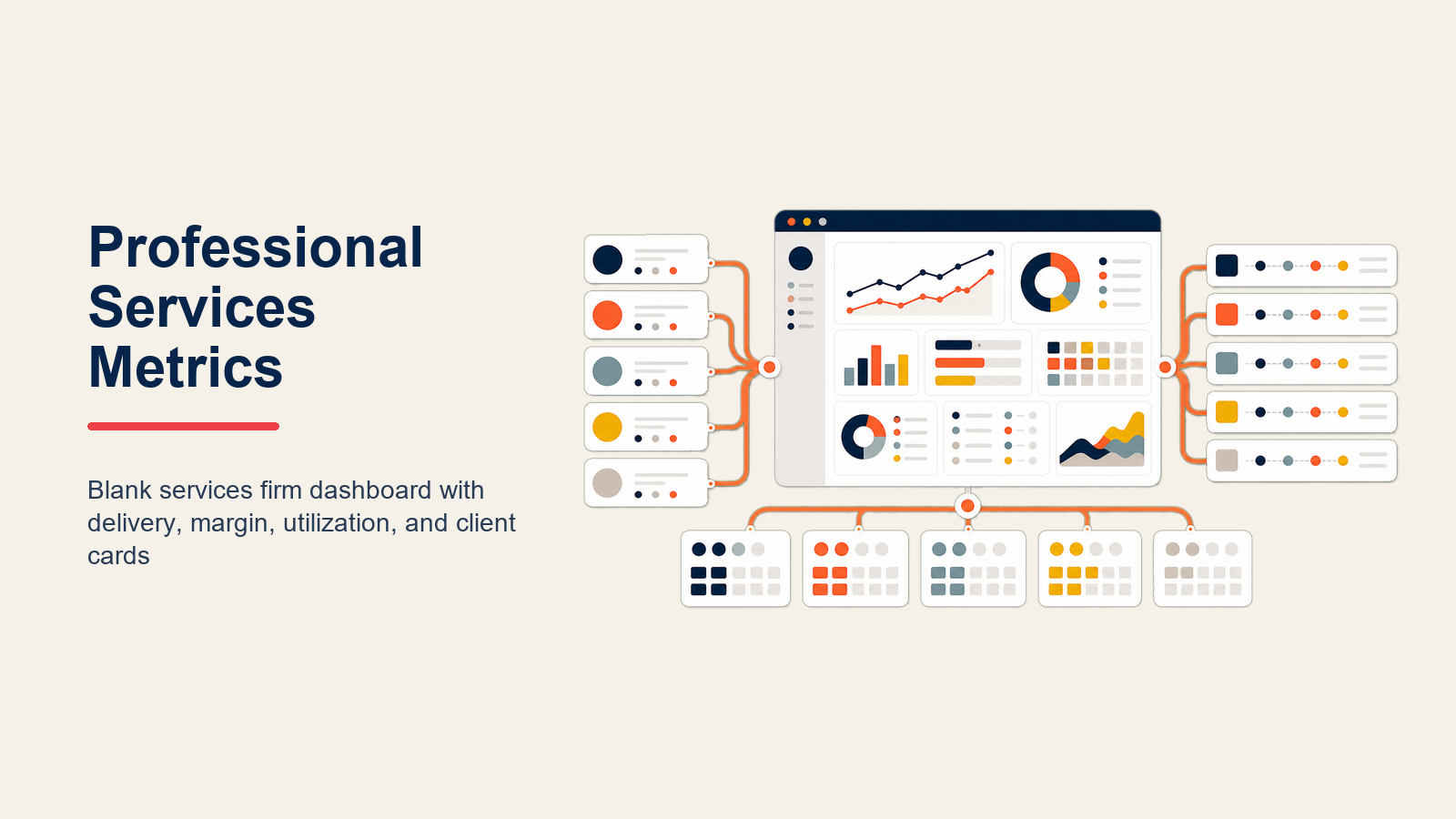 Professional Services Metrics

Blank services firm dashboard with delivery, margin, utilization, and client cards